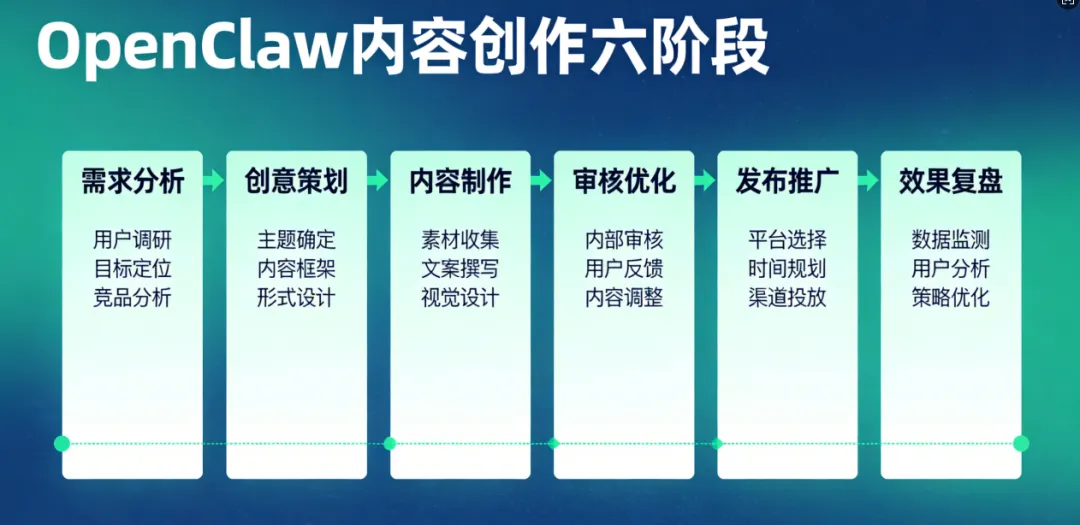 OpenClaw内容创作六阶段

需求分析
用户调研
目标定位
竞品分析

创意策划
主题确定
内容框架
形式设计

内容制作
素材收集
文案撰写
视觉设计

审核优化
内部审核
用户反馈
内容调整

发布推广
平台选择
时间规划
渠道投放

效果复盘
数据监测
用户分析
策略优化